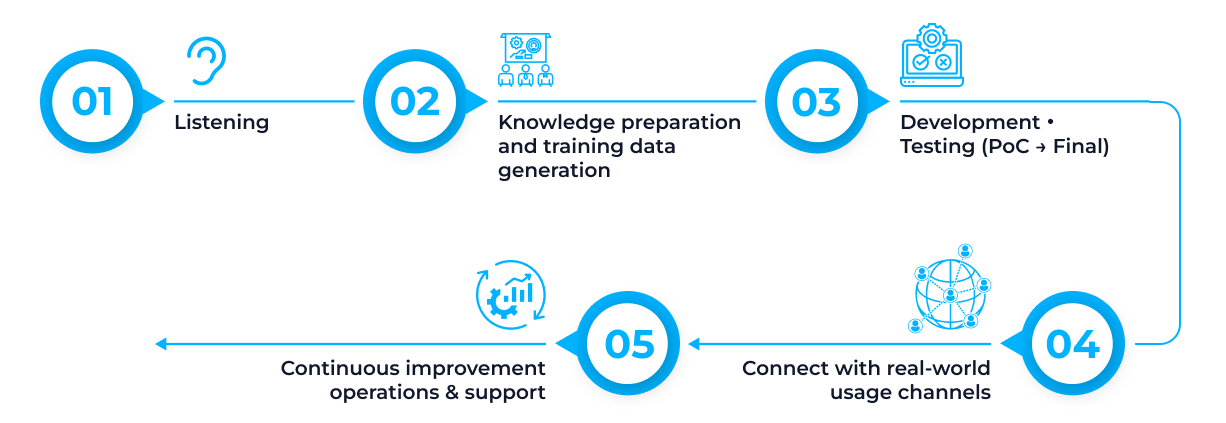 01
Listening

02
Knowledge preparation and training data generation

03
Development • Testing (PoC → Final)

04
Connect with real-world usage channels

05
Continuous improvement operations & support